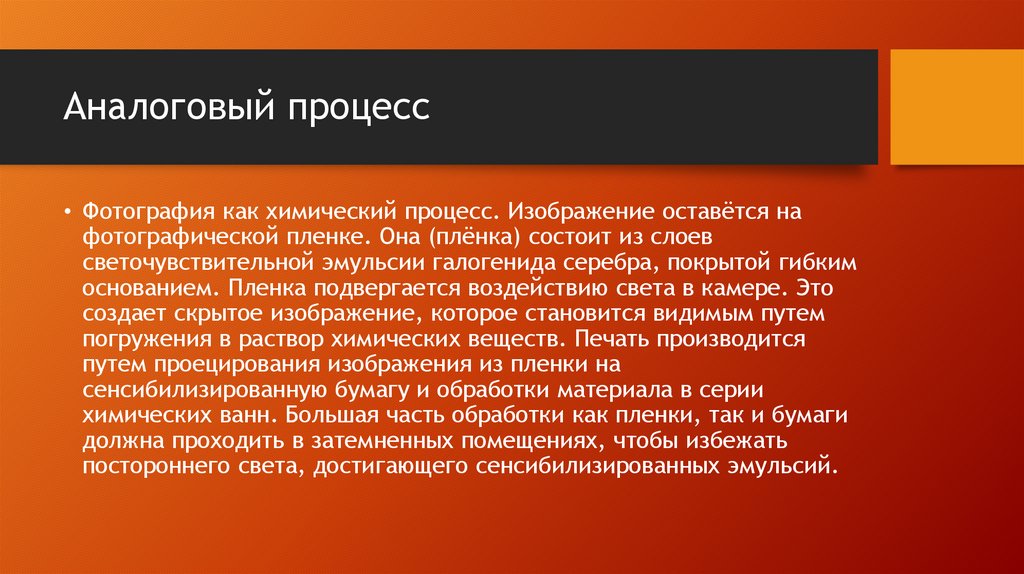 Аналоговый процесс

• Фотография как химический процесс. Изображение оставётся на фотографической пленке. Она (плёнка) состоит из слоев светочувствительной эмульсии галогенида серебра, покрытой гибким основанием. Пленка подвергается воздействию света в камере. Это создает скрытое изображение, которое становится видимым путем погружения в раствор химических веществ. Печать производится путем проецирования изображения из пленки на сенсибилизированную бумагу и обработки материала в серии химических ванн. Большая часть обработки как пленки, так и бумаги должна проходить в затемненных помещениях, чтобы избежать постороннего света, достигающего сенсибилизированных эмульсий.